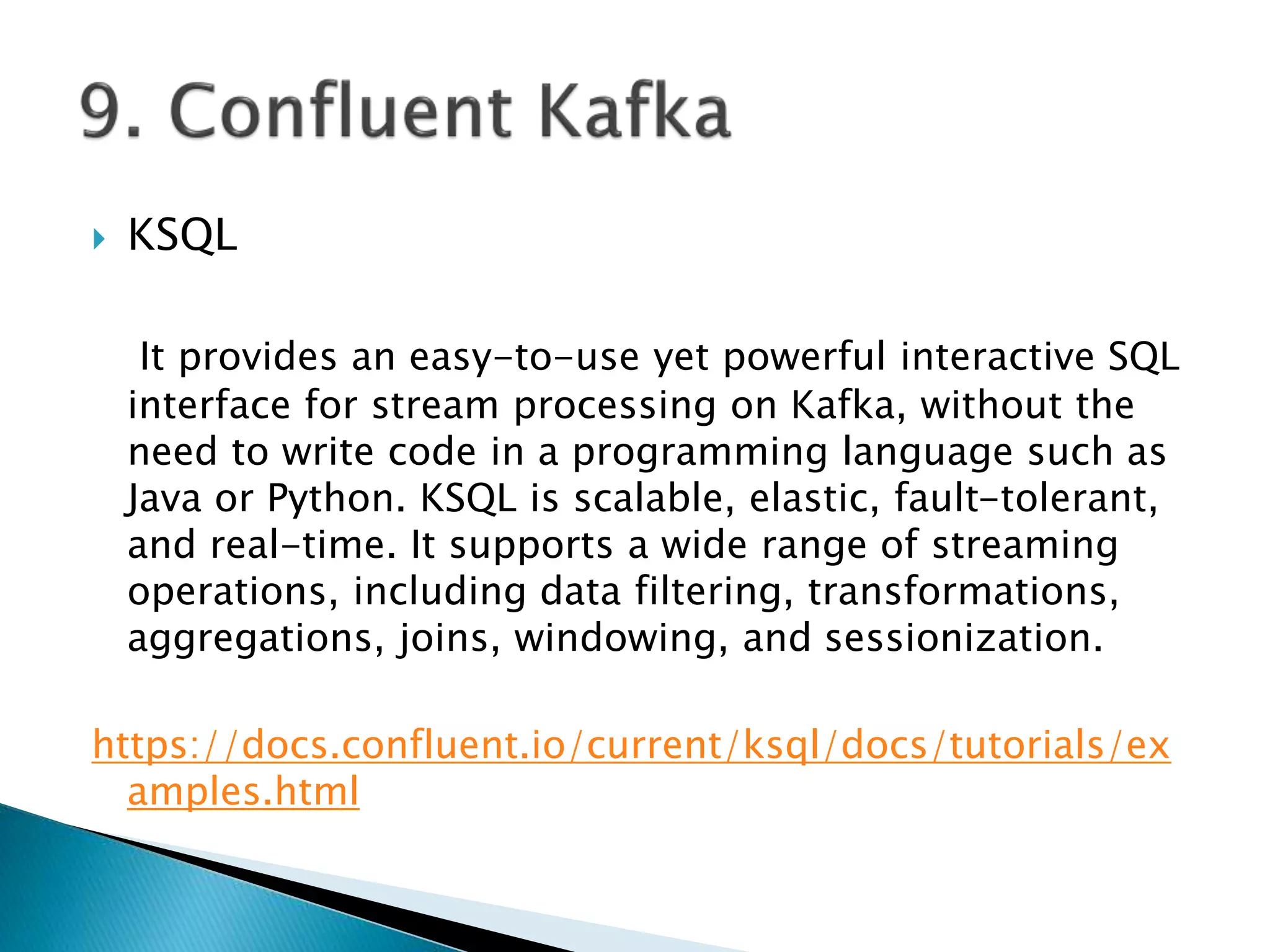 9. Confluent Kafka

KSQL

It provides an easy-to-use yet powerful interactive SQL interface for stream processing on Kafka, without the need to write code in a programming language such as Java or Python. KSQL is scalable, elastic, fault-tolerant, and real-time. It supports a wide range of streaming operations, including data filtering, transformations, aggregations, joins, windowing, and sessionization.

https://docs.confluent.io/current/ksql/docs/tutorials/examples.html